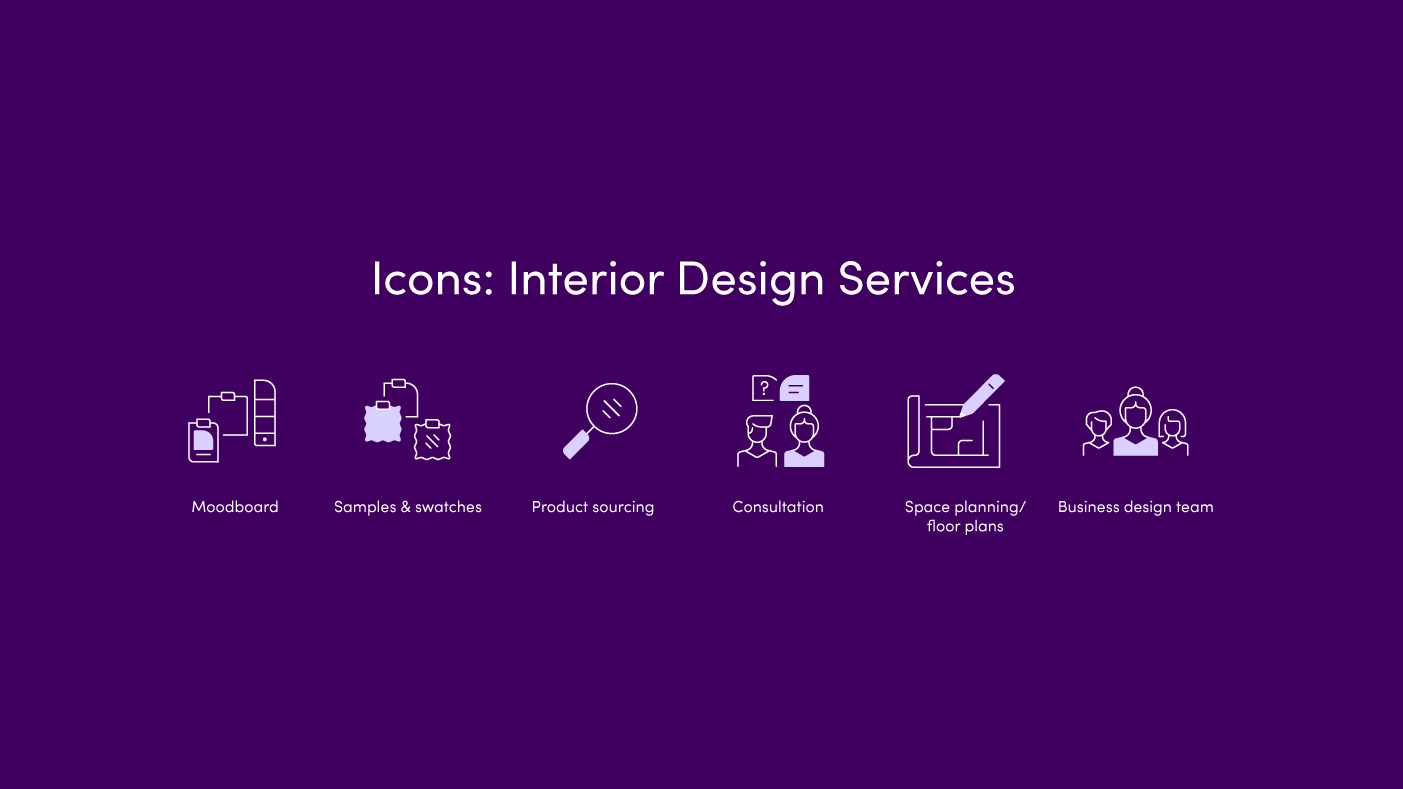 Icons: Interior Design Services

?

Moodboard

Samples & swatches

Product sourcing

Consultation

Space planning/ floor plans

Business design team